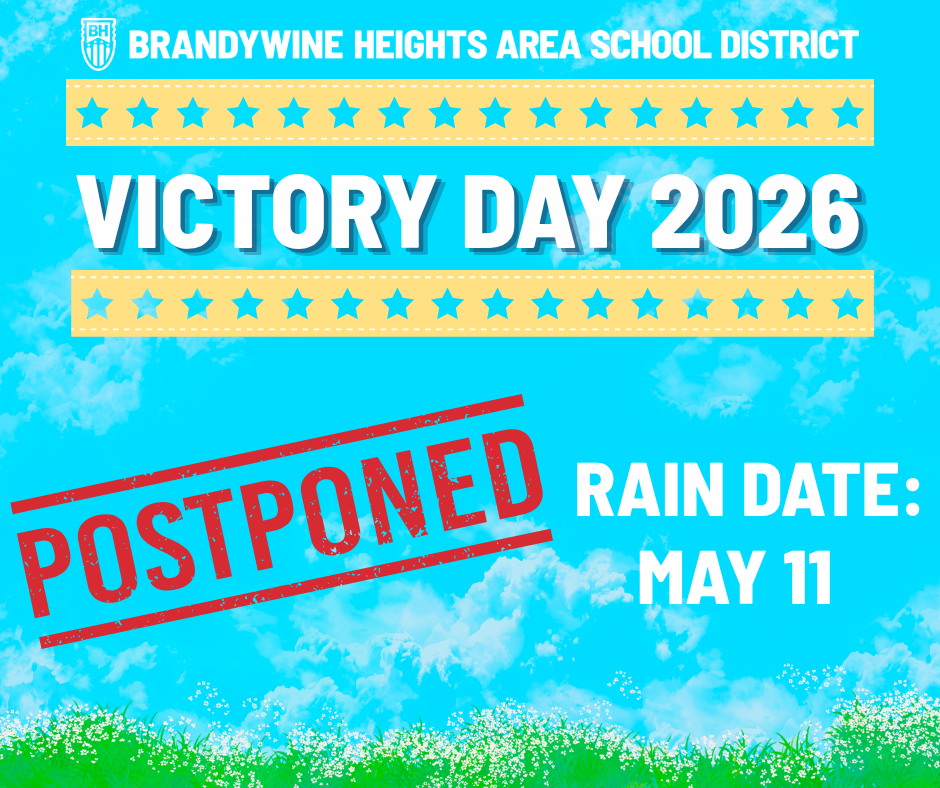 BH BRANDYWINE HEIGHTS AREA SCHOOL DISTRICT

VICTORY DAY 2026

POSTPONED

RAIN DATE: MAY 11